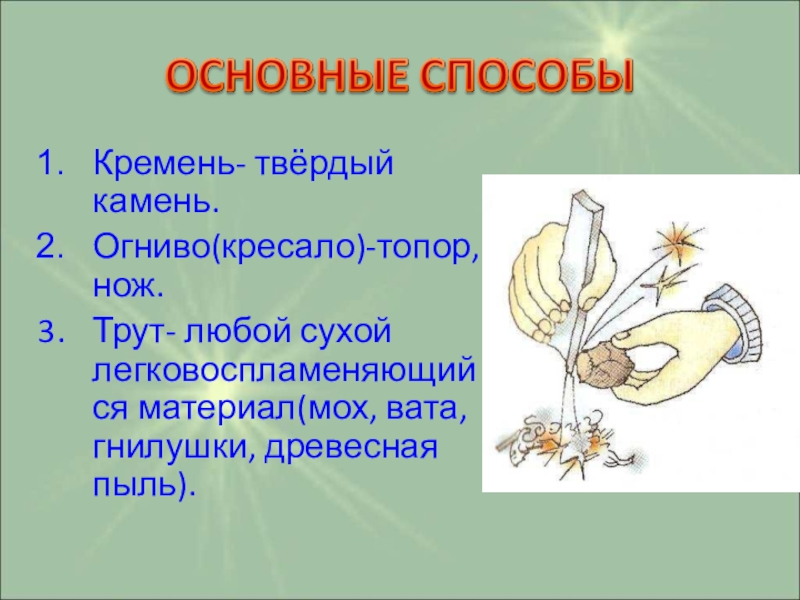 ОСНОВНЫЕ СПОСОБЫ

1. Кремень- твёрдый камень.
2. Огниво(кресало)-топор, нож.
3. Трут- любой сухой легковоспламеняющийся материал(мох, вата, гнилушки, древесная пыль).